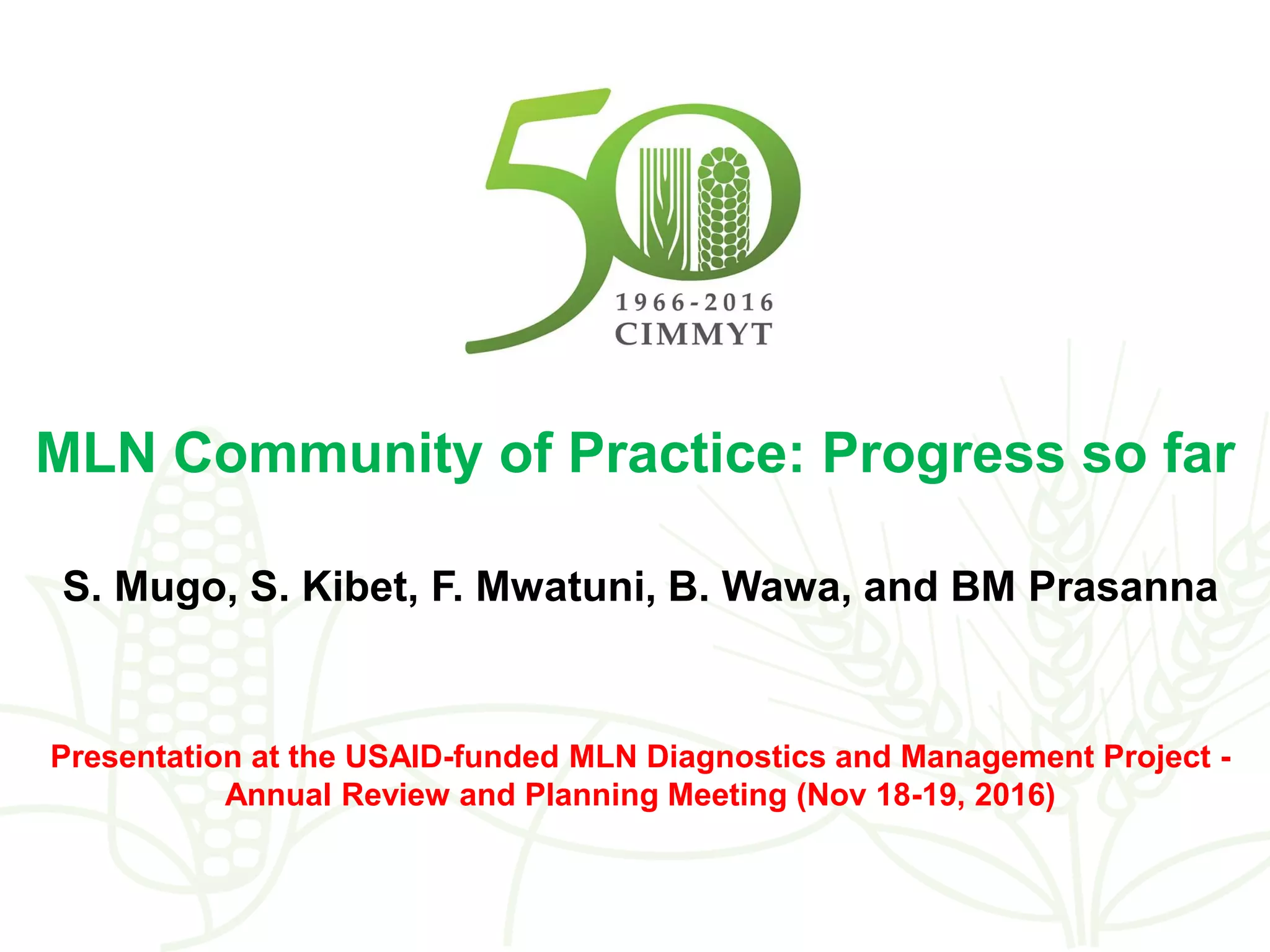 50
1966-2016
CIMMYT

MLN Community of Practice: Progress so far

S. Mugo, S. Kibet, F. Mwatuni, B. Wawa, and BM Prasanna

Presentation at the USAID-funded MLN Diagnostics and Management Project - Annual Review and Planning Meeting (Nov 18-19, 2016)